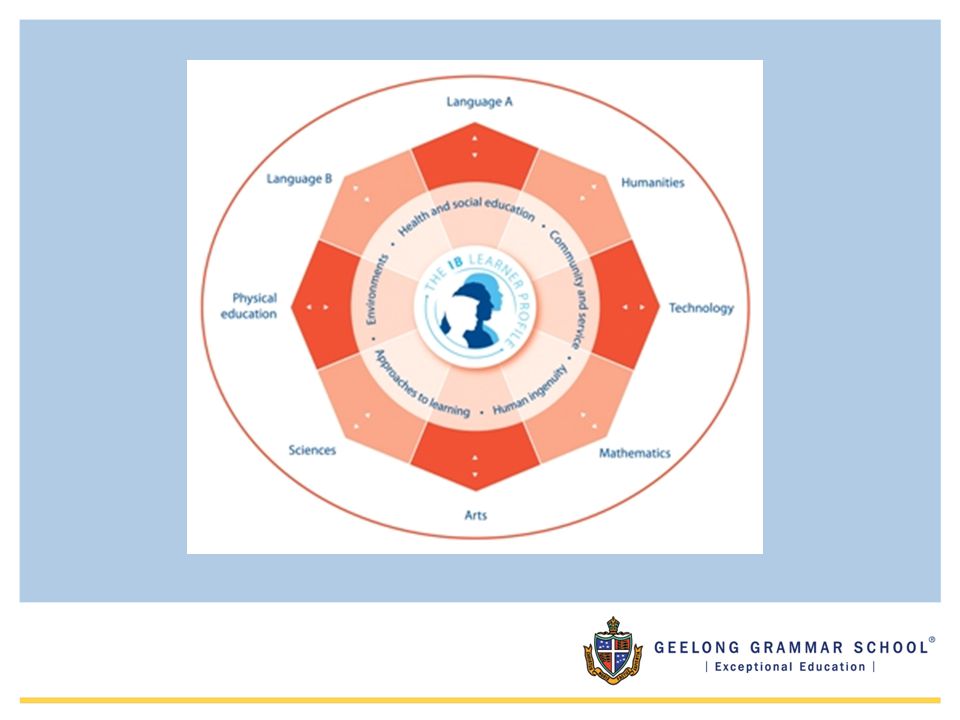 Language A

Humanities

Technology

Mathematics

Arts

Sciences

Physical education

Language B

Health and social education • Community and service • Human ingenuity • Approaches to learning • Environments •

THE IB LEARNER PROFILE

GEELONG GRAMMAR SCHOOL®
| Exceptional Education |